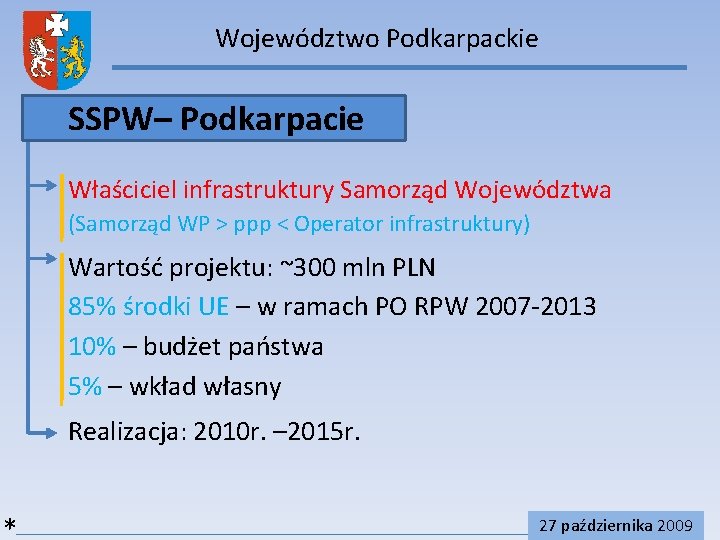 Województwo Podkarpackie

SSPW– Podkarpacie

Właściciel infrastruktury Samorząd Województwa
(Samorząd WP > ppp < Operator infrastruktury)

Wartość projektu: ~300 mln PLN
85% środki UE – w ramach PO RPW 2007-2013
10% – budżet państwa
5% – wkład własny

Realizacja: 2010r. –2015r.

*

27 października 2009